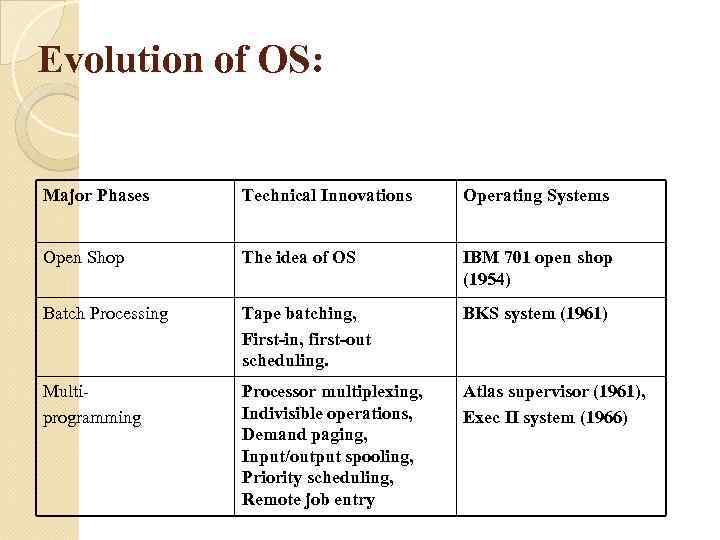 Evolution of OS:

| Major Phases | Technical Innovations | Operating Systems |
|---|---|---|
| Open Shop | The idea of OS | IBM 701 open shop (1954) |
| Batch Processing | Tape batching, First-in, first-out scheduling. | BKS system (1961) |
| Multi-programming | Processor multiplexing, Indivisible operations, Demand paging, Input/output spooling, Priority scheduling, Remote job entry | Atlas supervisor (1961), Exec II system (1966) |